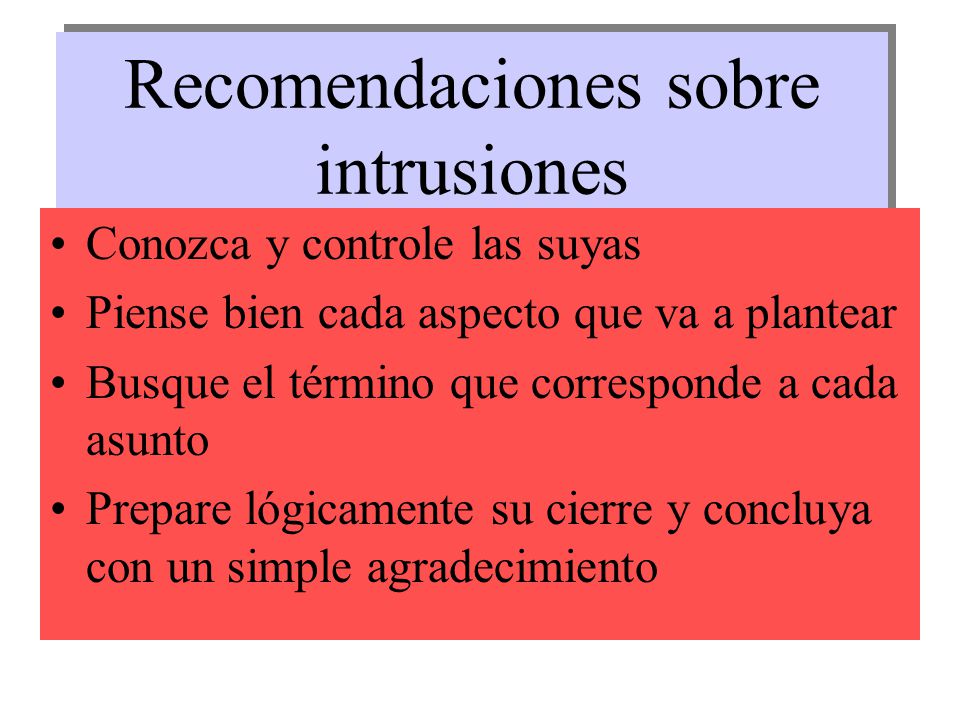 Recomendaciones sobre intrusiones

• Conozca y controle las suyas
• Piense bien cada aspecto que va a plantear
• Busque el término que corresponde a cada asunto
• Prepare lógicamente su cierre y concluya con un simple agradecimiento